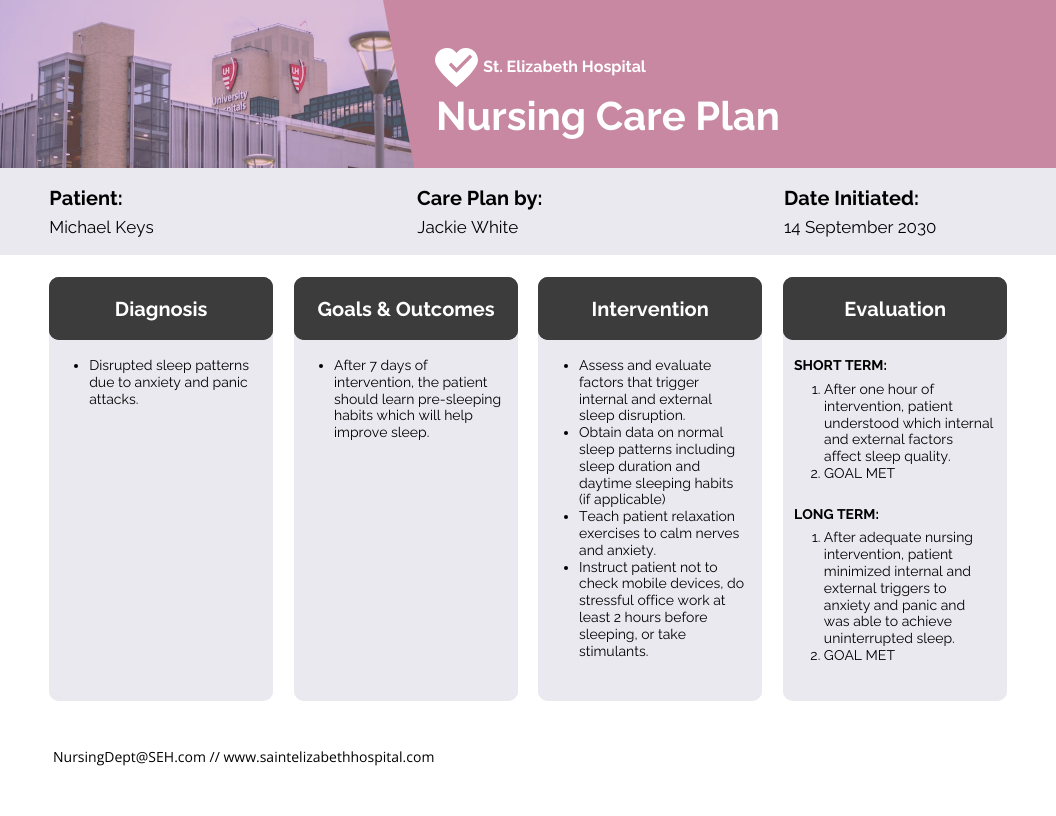 University Hospitals

St. Elizabeth Hospital

Nursing Care Plan

Patient:
Michael Keys

Care Plan by:
Jackie White

Date Initiated:
14 September 2030

Diagnosis

- Disrupted sleep patterns due to anxiety and panic attacks.

Goals & Outcomes

- After 7 days of intervention, the patient should learn pre-sleeping habits which will help improve sleep.

Intervention

- Assess and evaluate factors that trigger internal and external sleep disruption.
- Obtain data on normal sleep patterns including sleep duration and daytime sleeping habits (if applicable)
- Teach patient relaxation exercises to calm nerves and anxiety.
- Instruct patient not to check mobile devices, do stressful office work at least 2 hours before sleeping, or take stimulants.

Evaluation

SHORT TERM:
1. After one hour of intervention, patient understood which internal and external factors affect sleep quality.
2. GOAL MET

LONG TERM:
1. After adequate nursing intervention, patient minimized internal and external triggers to anxiety and panic and was able to achieve uninterrupted sleep.
2. GOAL MET

NursingDept@SEH.com // www.saintelizabethhospital.com